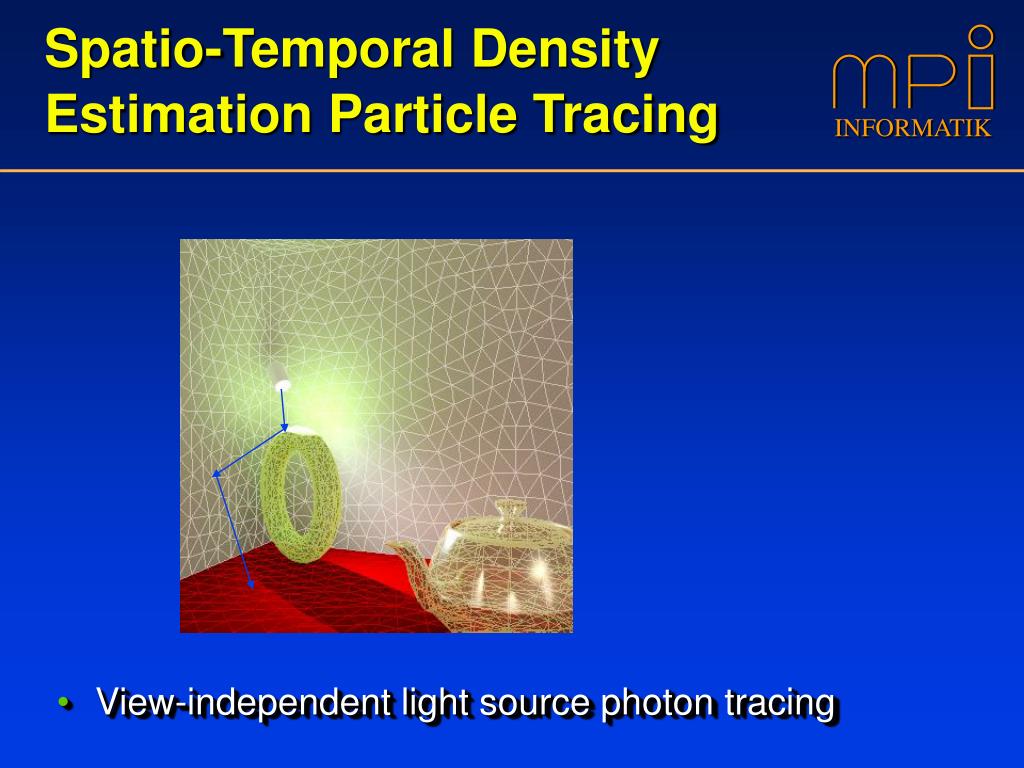 Spatio-Temporal Density Estimation Particle Tracing

mpi
INFORMATIK

• View-independent light source photon tracing